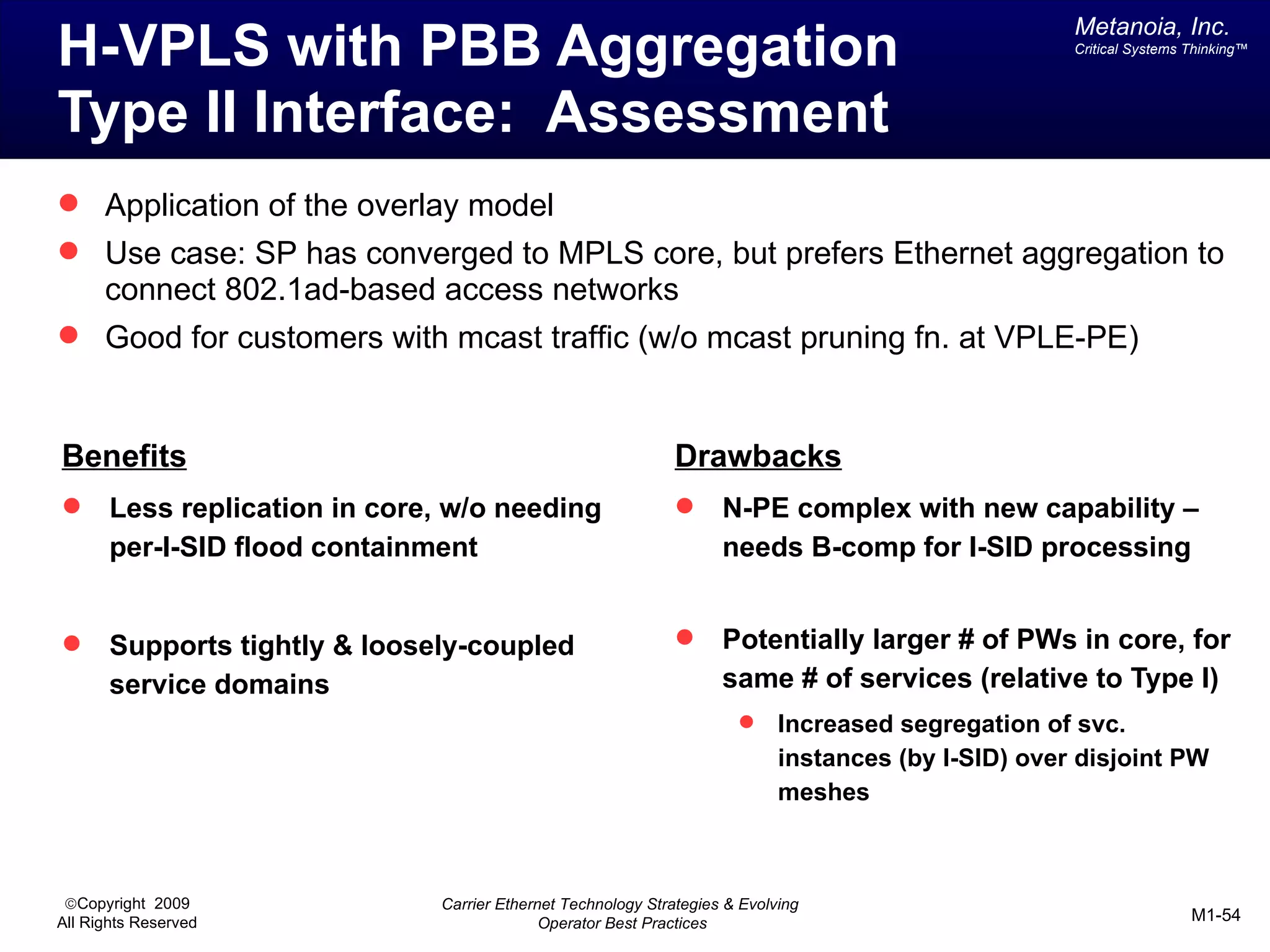 H-VPLS with PBB Aggregation Type II Interface: Assessment

Metanoia, Inc.
Critical Systems Thinking™

- Application of the overlay model
- Use case: SP has converged to MPLS core, but prefers Ethernet aggregation to connect 802.1ad-based access networks
- Good for customers with mcast traffic (w/o mcast pruning fn. at VPLE-PE)

Benefits

- Less replication in core, w/o needing per-I-SID flood containment
- Supports tightly & loosely-coupled service domains

Drawbacks

- N-PE complex with new capability – needs B-comp for I-SID processing
- Potentially larger # of PWs in core, for same # of services (relative to Type I)
  - Increased segregation of svc. instances (by I-SID) over disjoint PW meshes

©Copyright 2009
All Rights Reserved

Carrier Ethernet Technology Strategies & Evolving Operator Best Practices

M1-54